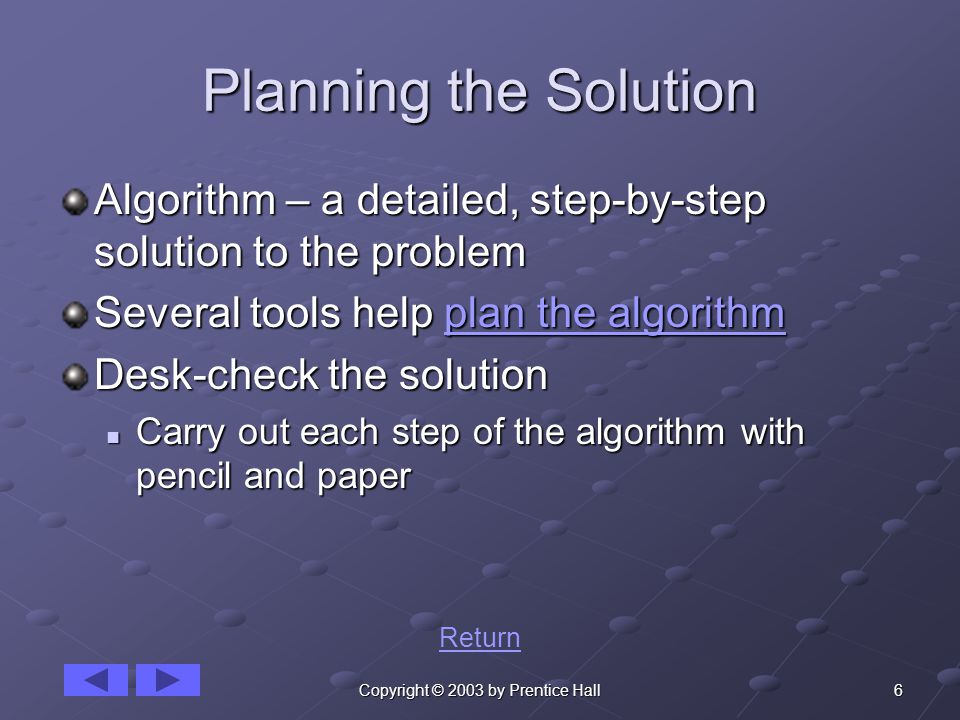 Planning the Solution

Algorithm – a detailed, step-by-step solution to the problem

Several tools help plan the algorithm

Desk-check the solution

Carry out each step of the algorithm with pencil and paper

Return

Copyright © 2003 by Prentice Hall

6